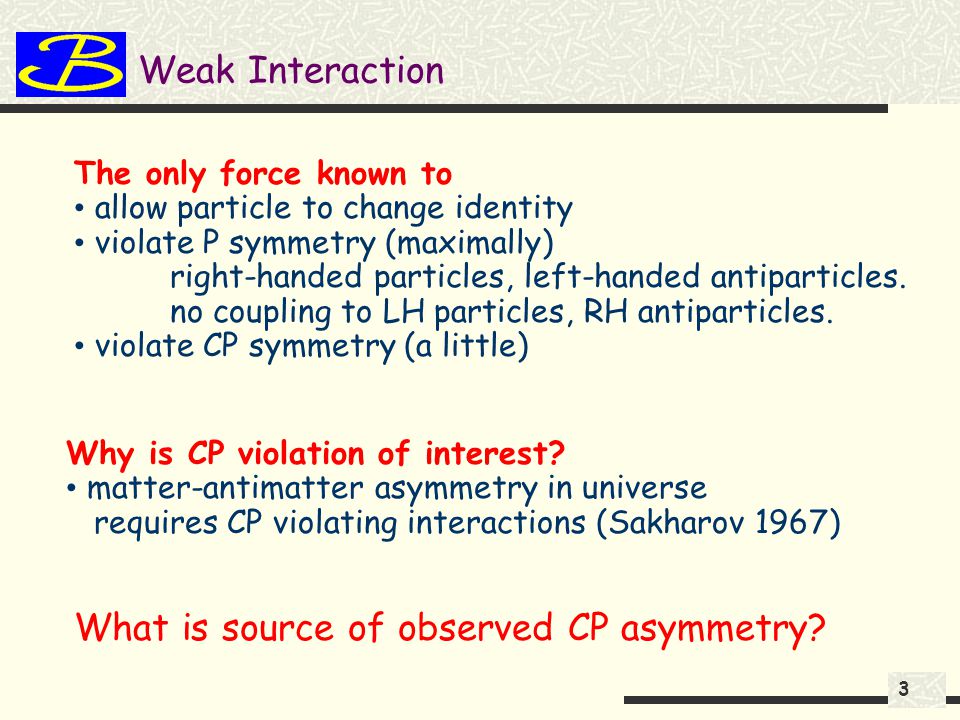 B Weak Interaction

The only force known to
• allow particle to change identity
• violate P symmetry (maximally)
right-handed particles, left-handed antiparticles.
no coupling to LH particles, RH antiparticles.
• violate CP symmetry (a little)

Why is CP violation of interest?
• matter-antimatter asymmetry in universe requires CP violating interactions (Sakharov 1967)

What is source of observed CP asymmetry?

3